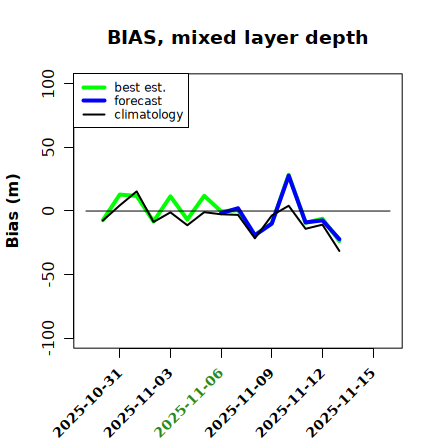 BIAS, mixed layer depth

best est.
forecast
climatology

Bias (m)

100
50
0
-50
-100

2025-10-31
2025-11-03
2025-11-06
2025-11-09
2025-11-12
2025-11-15